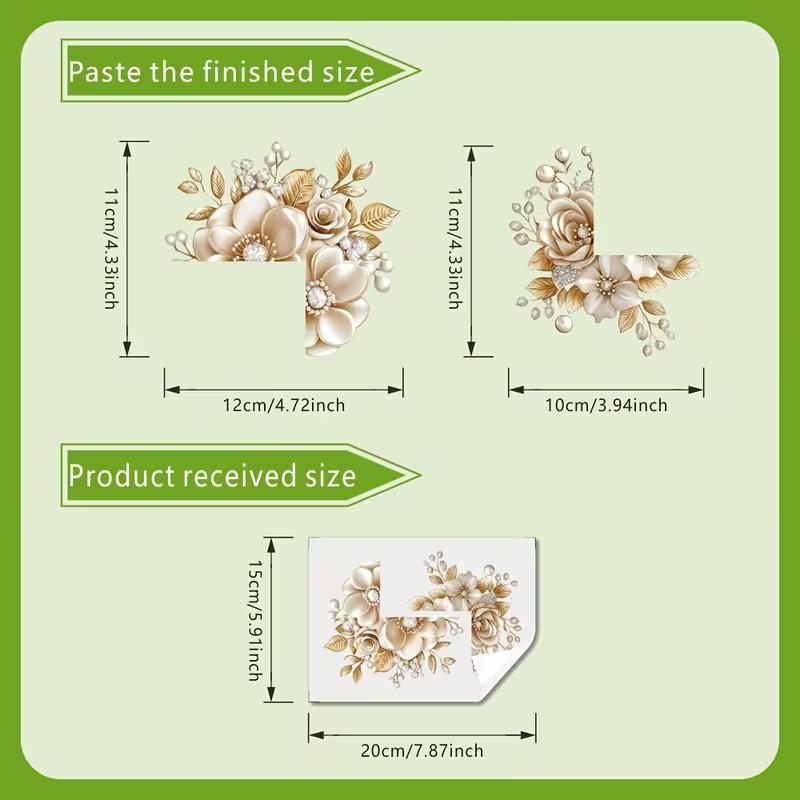 Paste the finished size

11cm/4.33inch

12cm/4.72inch

11cm/4.33inch

10cm/3.94inch

Product received size

15cm/5.91inch

20cm/7.87inch